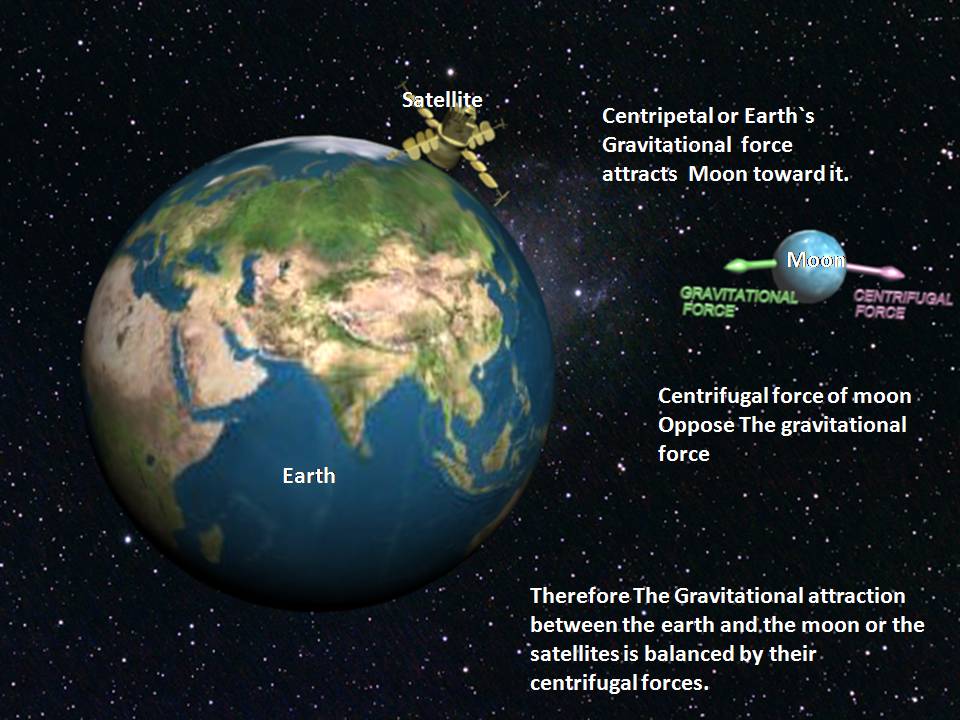 Satellite

Centripetal or Earth`s Gravitational force attracts Moon toward it.

Moon

GRAVITATIONAL FORCE

CENTRIFUGAL FORCE

Centrifugal force of moon Oppose The gravitational force

Earth

Therefore The Gravitational attraction between the earth and the moon or the satellites is balanced by their centrifugal forces.